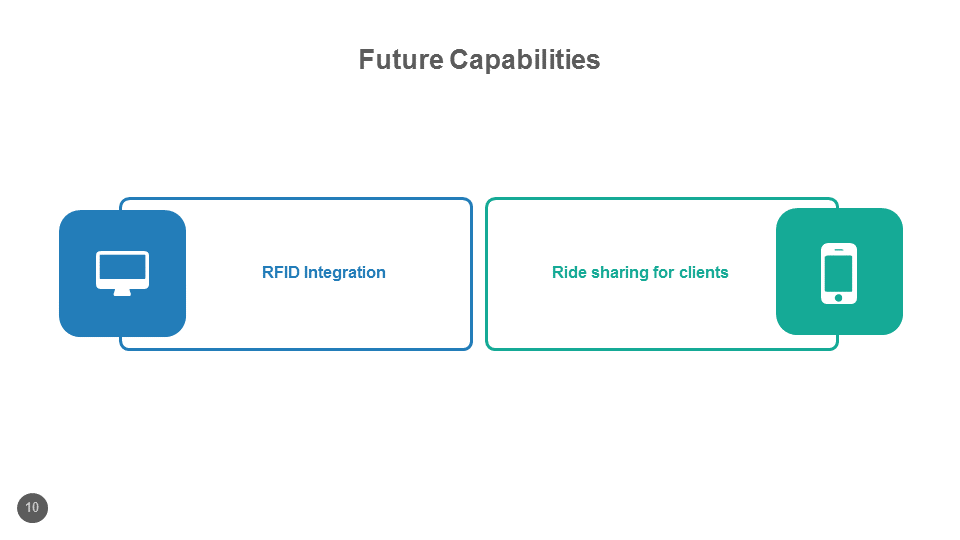 Future Capabilities

RFID Integration

Ride sharing for clients

10